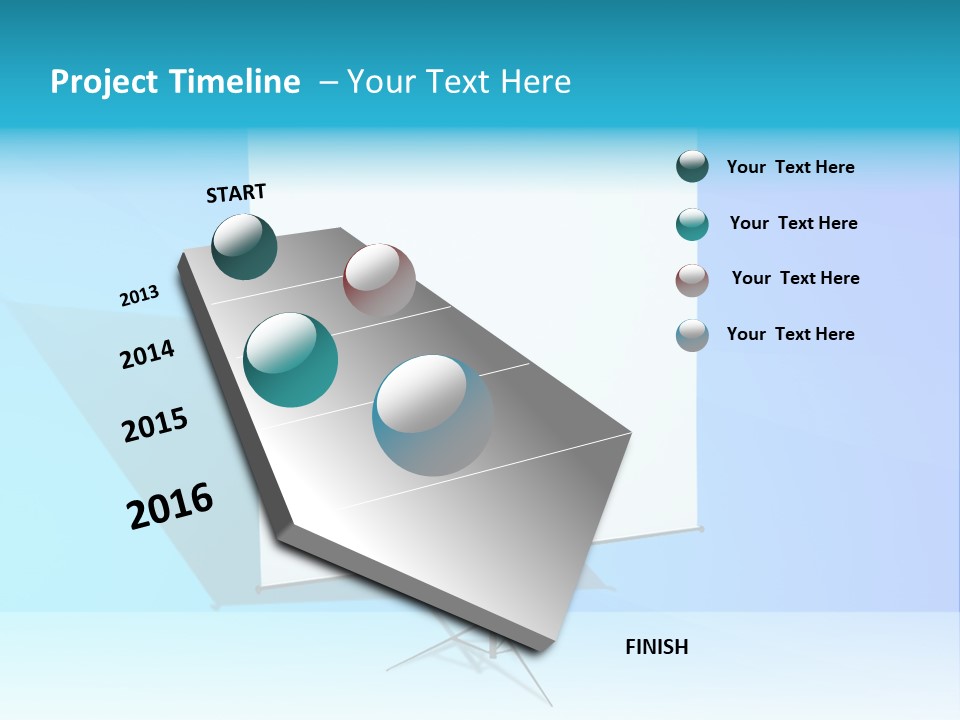 Project Timeline – Your Text Here

START

2013

2014

2015

2016

Your Text Here

Your Text Here

Your Text Here

Your Text Here

FINISH